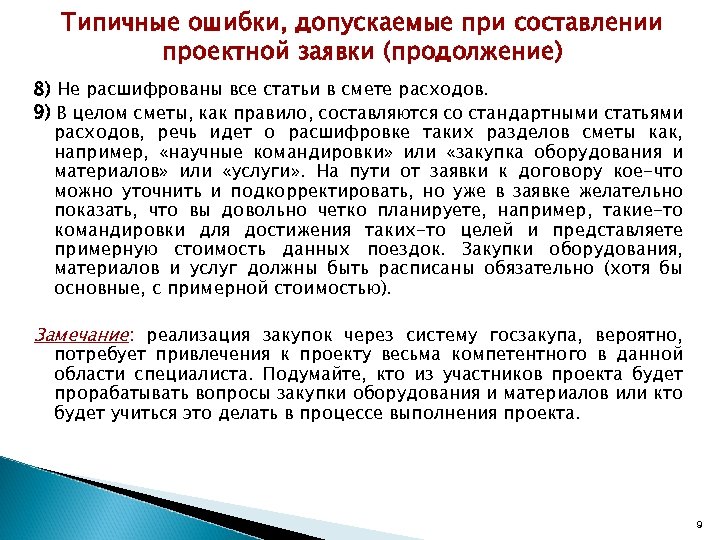 Типичные ошибки, допускаемые при составлении проектной заявки (продолжение)

8) Не расшифрованы все статьи в смете расходов.

9) В целом сметы, как правило, составляются со стандартными статьями расходов, речь идет о расшифровке таких разделов сметы как, например, «научные командировки» или «закупка оборудования и материалов» или «услуги». На пути от заявки к договору кое-что можно уточнить и подкорректировать, но уже в заявке желательно показать, что вы довольно четко планируете, например, такие-то командировки для достижения таких-то целей и представляете примерную стоимость данных поездок. Закупки оборудования, материалов и услуг должны быть расписаны обязательно (хотя бы основные, с примерной стоимостью).

Замечание: реализация закупок через систему госзакупа, вероятно, потребует привлечения к проекту весьма компетентного в данной области специалиста. Подумайте, кто из участников проекта будет прорабатывать вопросы закупки оборудования и материалов или кто будет учиться это делать в процессе выполнения проекта.

9